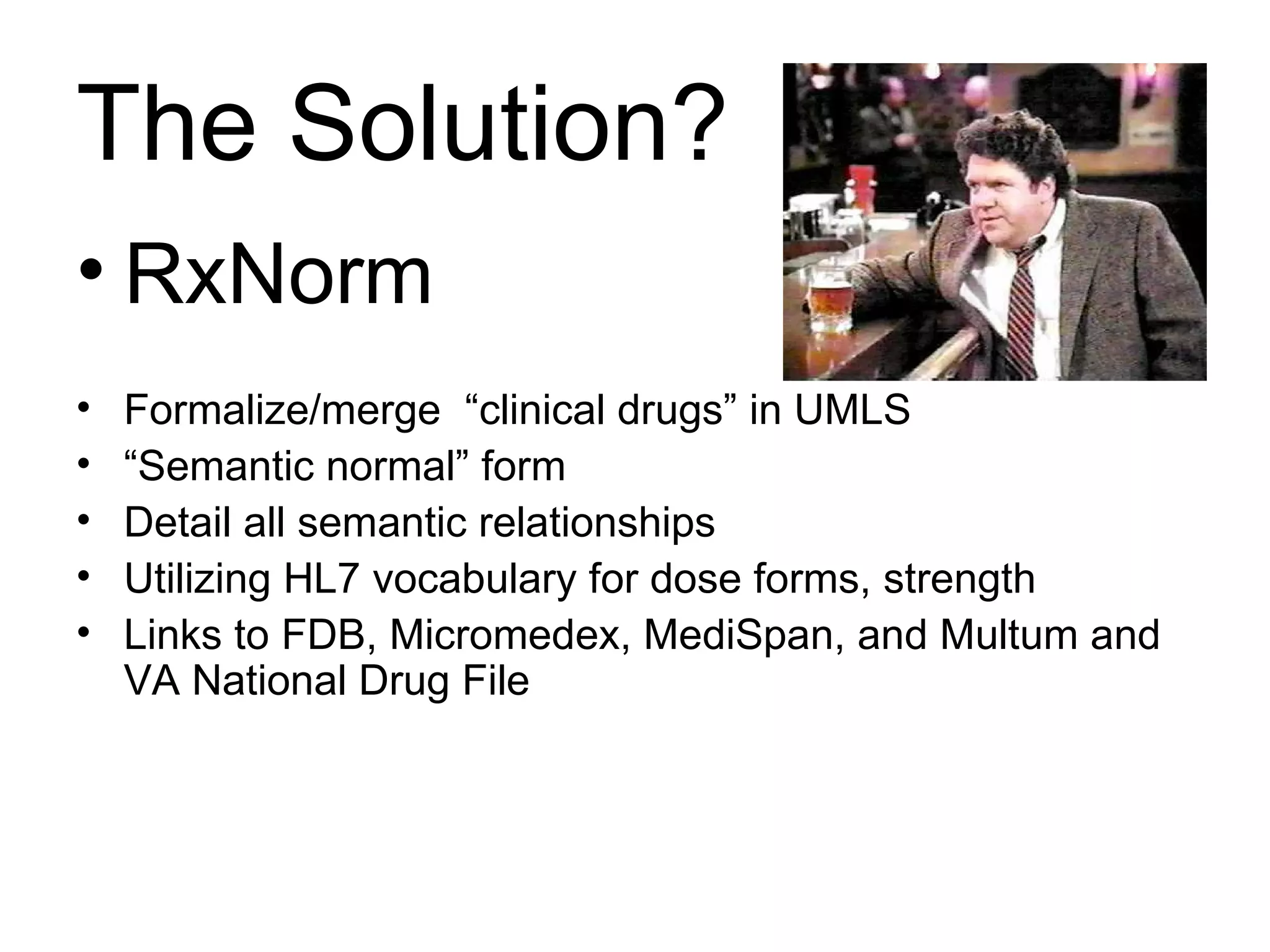 The Solution?

• RxNorm

• Formalize/merge “clinical drugs” in UMLS
• “Semantic normal” form
• Detail all semantic relationships
• Utilizing HL7 vocabulary for dose forms, strength
• Links to FDB, Micromedex, MediSpan, and Multum and VA National Drug File